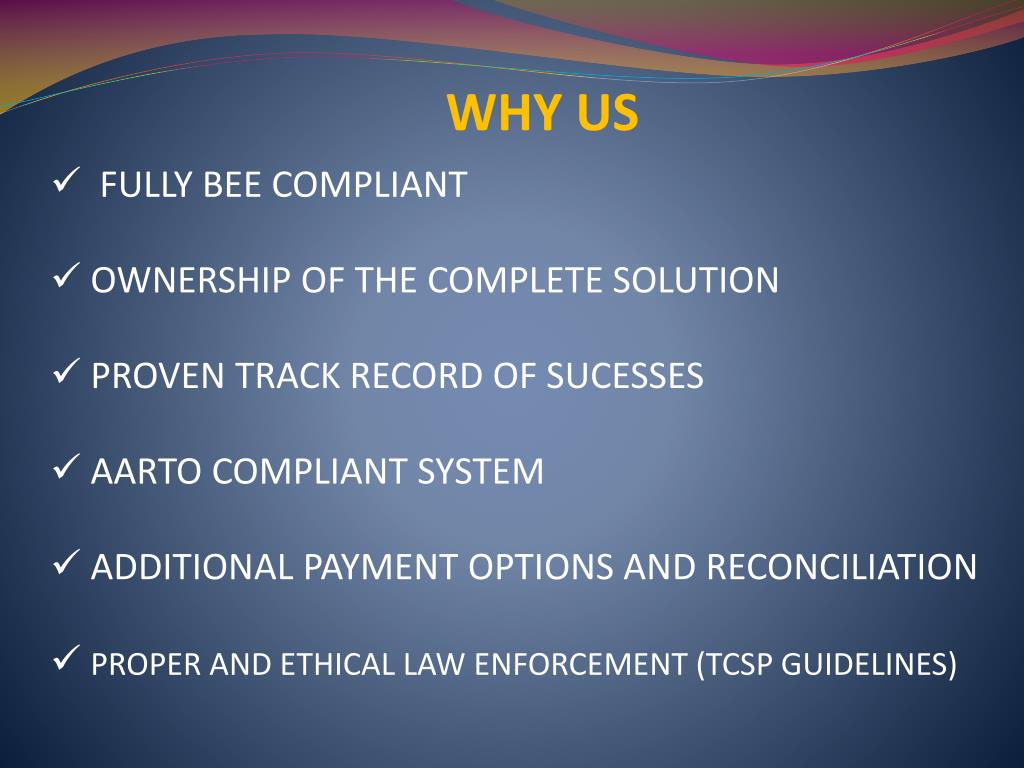 WHY US

✓ FULLY BEE COMPLIANT

✓ OWNERSHIP OF THE COMPLETE SOLUTION

✓ PROVEN TRACK RECORD OF SUCESSES

✓ AARTO COMPLIANT SYSTEM

✓ ADDITIONAL PAYMENT OPTIONS AND RECONCILIATION

✓ PROPER AND ETHICAL LAW ENFORCEMENT (TCSP GUIDELINES)